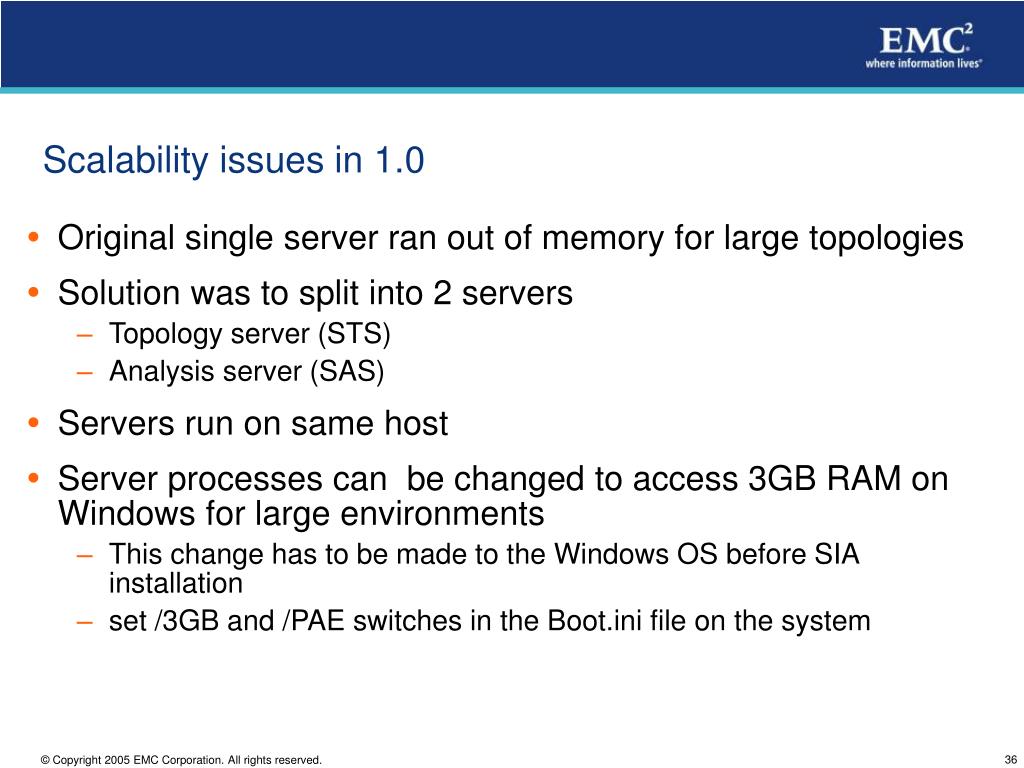 EMC$^2$
where information lives®

Scalability issues in 1.0

• Original single server ran out of memory for large topologies
• Solution was to split into 2 servers
– Topology server (STS)
– Analysis server (SAS)
• Servers run on same host
• Server processes can  be changed to access 3GB RAM on Windows for large environments
– This change has to be made to the Windows OS before SIA installation
– set /3GB and /PAE switches in the Boot.ini file on the system

© Copyright 2005 EMC Corporation. All rights reserved.

36